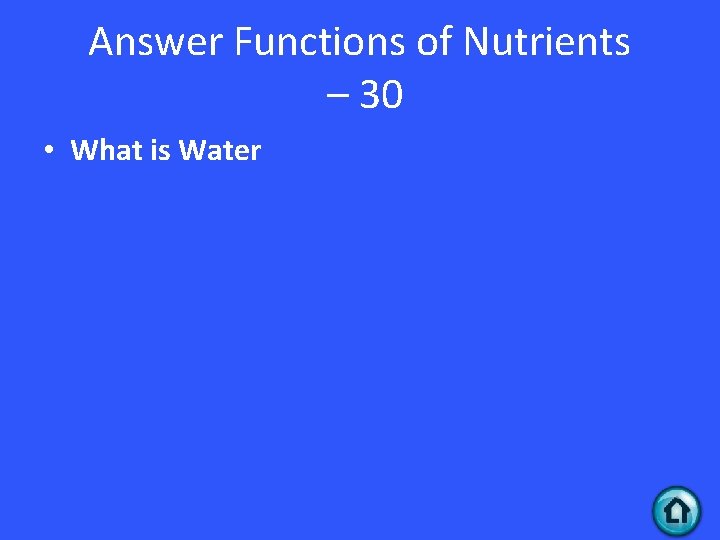 Answer Functions of Nutrients – 30

• What is Water